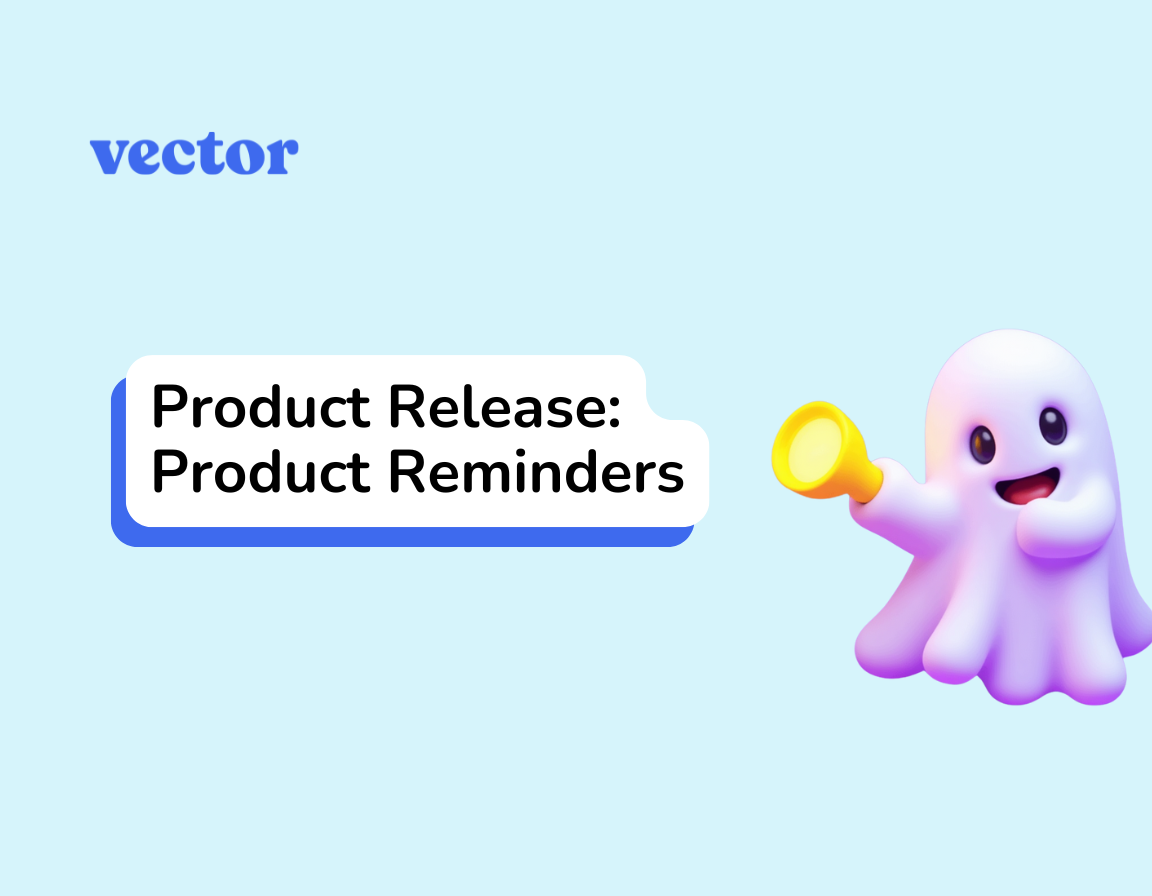 vector

Product Release: Product Reminders